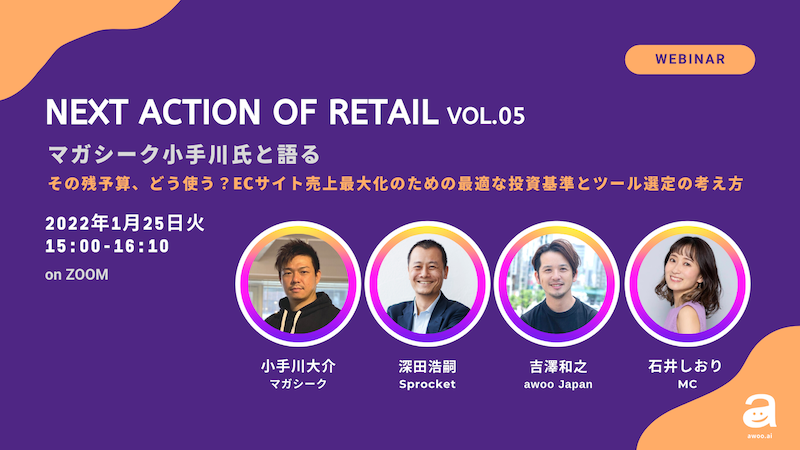 WEBINAR

NEXT ACTION OF RETAIL VOL.05

マガシーク小手川氏と語る

その残予算、どう使う？ECサイト売上最大化のための最適な投資基準とツール選定の考え方

2022年1月25日火
15:00-16:10
on ZOOM

小手川大介
マガシーク

深田浩嗣
Sprocket

吉澤和之
awoo Japan

石井しおり
MC

a
awoo.ai